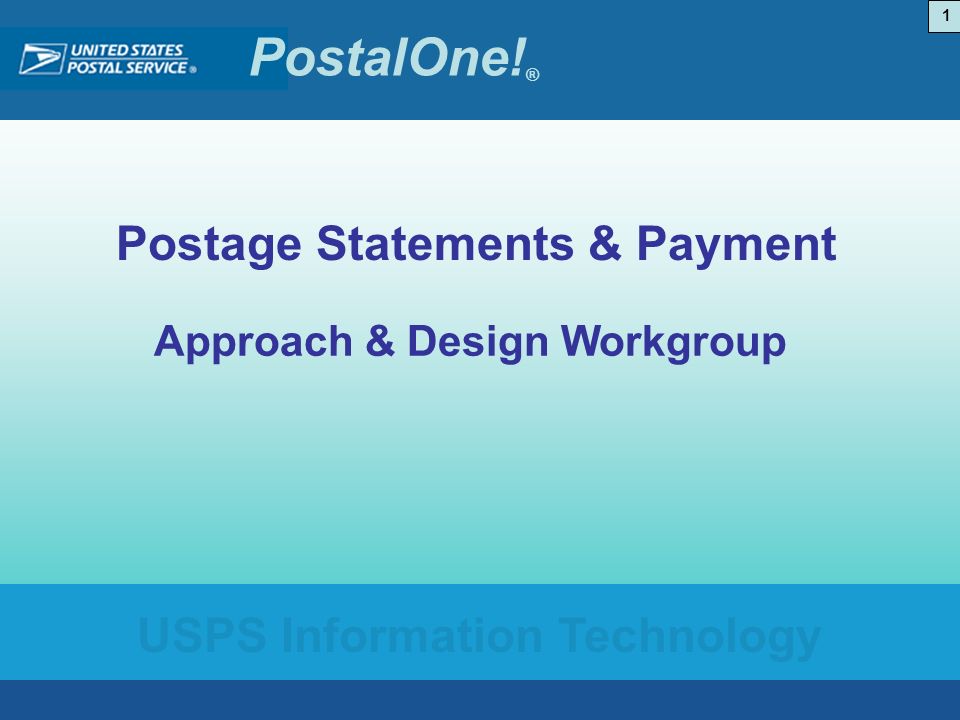 1

UNITED STATES POSTAL SERVICE®

PostalOne!®

Postage Statements & Payment

Approach & Design Workgroup

USPS Information Technology